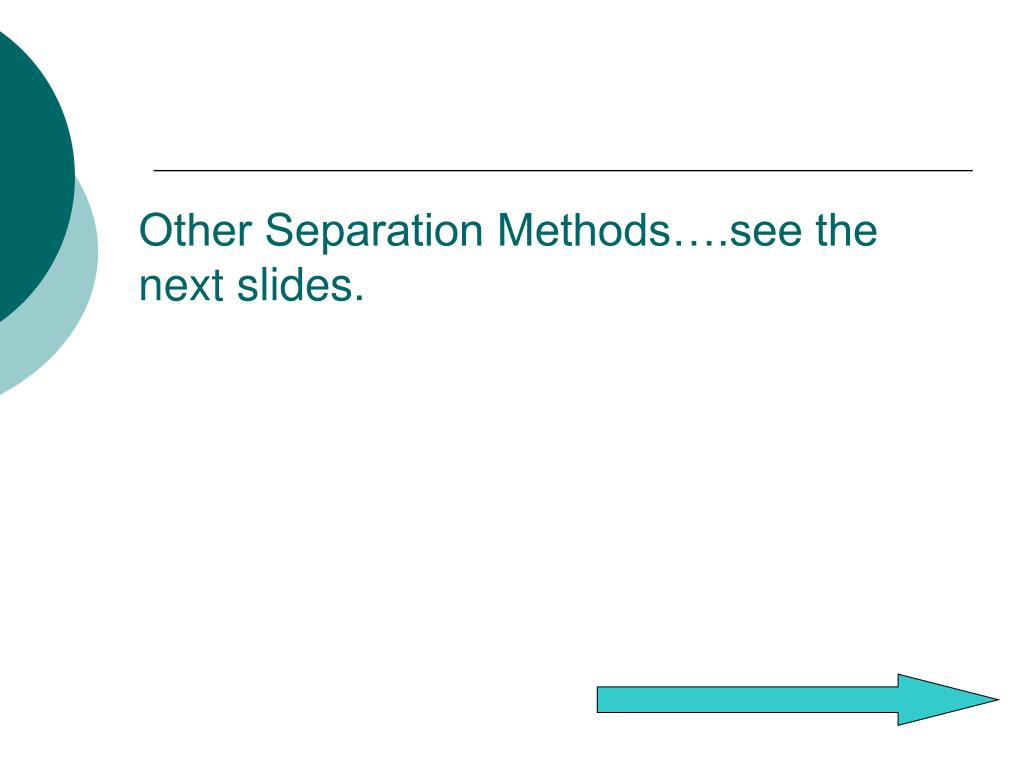 Other Separation Methods….see the next slides.